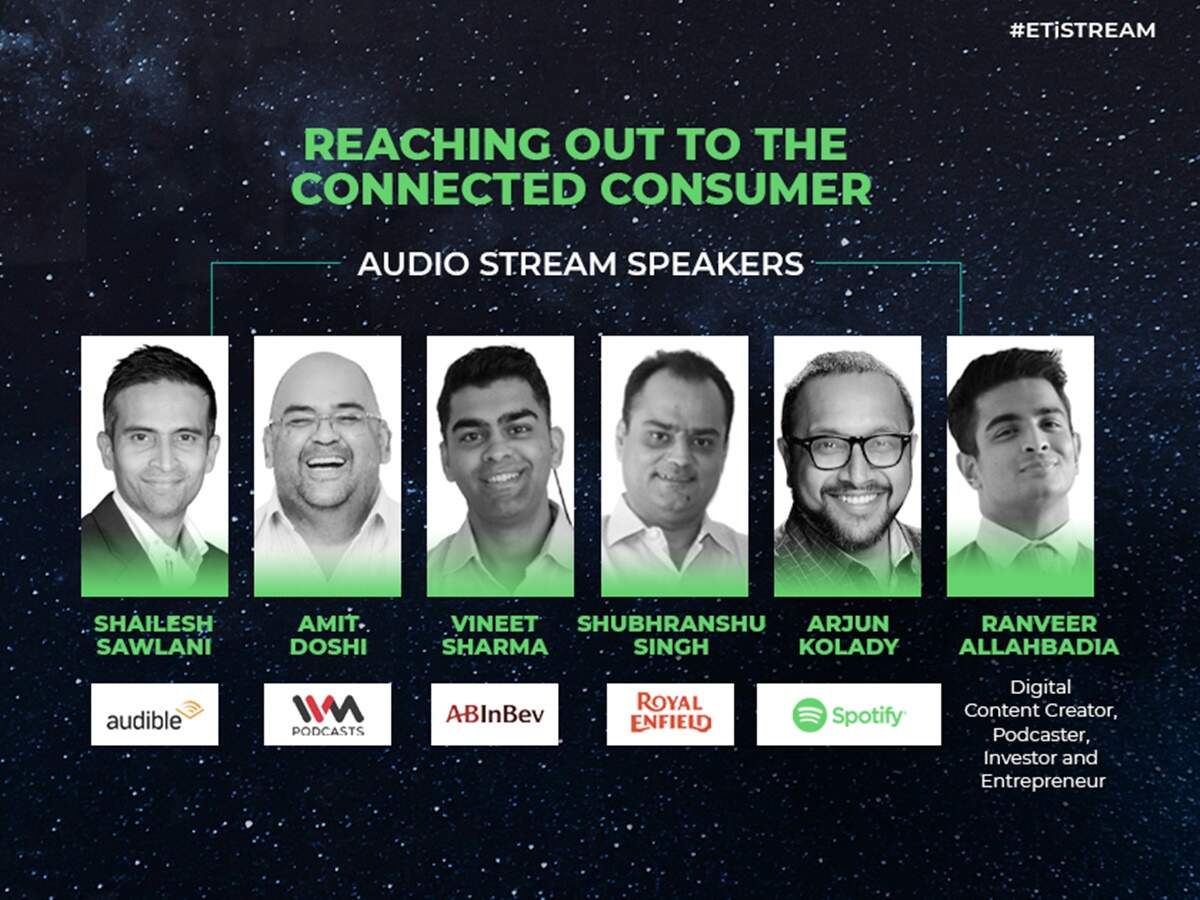 #ETiSTREAM

REACHING OUT TO THE CONNECTED CONSUMER

AUDIO STREAM SPEAKERS

SHAILESH SAWLANI

audible

AMIT DOSHI

IVM PODCASTS

VINEET SHARMA

ABInBev

SHUBHRANSHU SINGH

ROYAL ENFIELD

ARJUN KOLADY

Spotify

RANVEER ALLAHBADIA

Digital Content Creator, Podcaster, Investor and Entrepreneur